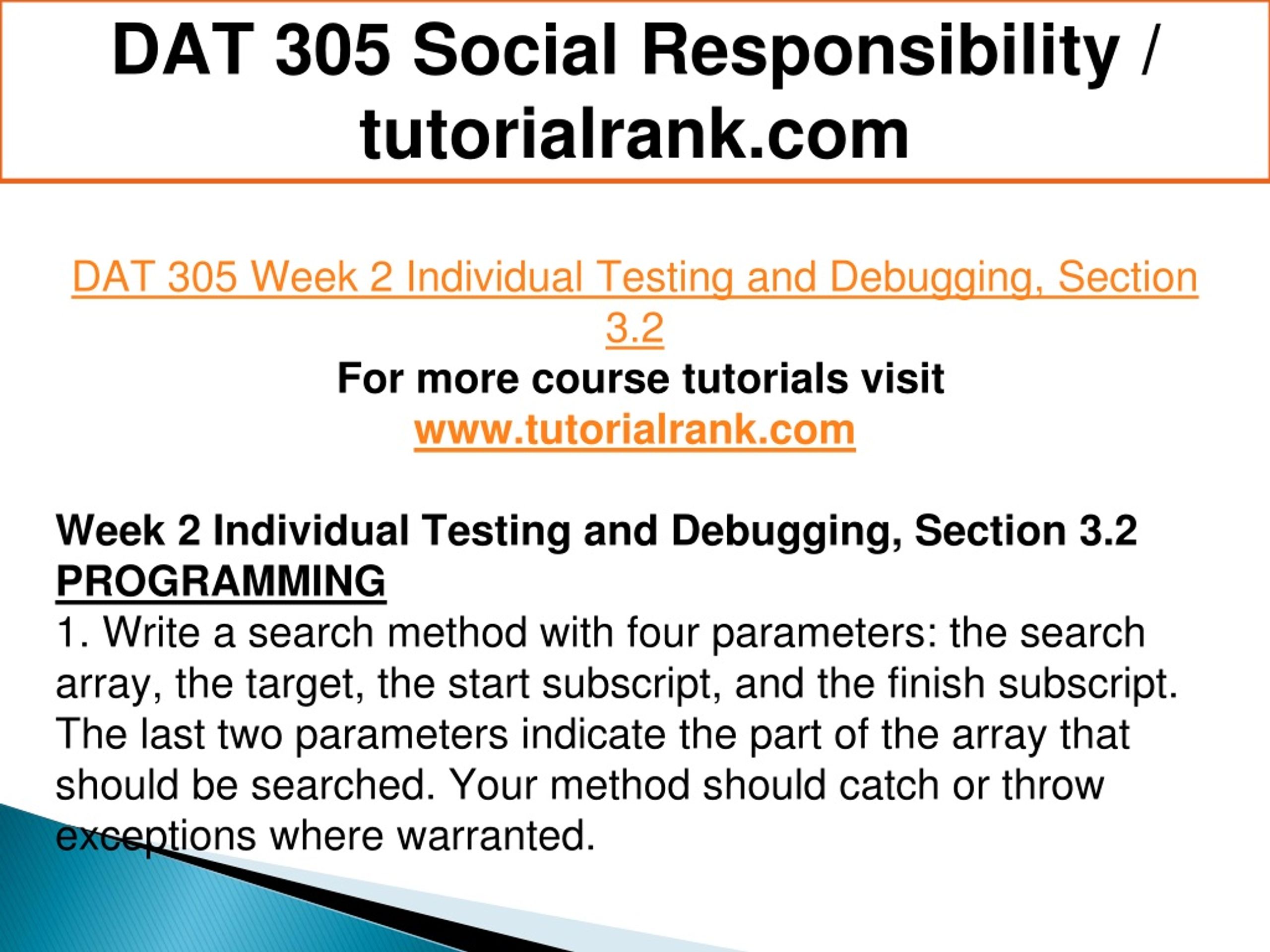 DAT 305 Social Responsibility / tutorialrank.com

DAT 305 Week 2 Individual Testing and Debugging, Section 3.2
For more course tutorials visit
www.tutorialrank.com

Week 2 Individual Testing and Debugging, Section 3.2
PROGRAMMING
1. Write a search method with four parameters: the search array, the target, the start subscript, and the finish subscript. The last two parameters indicate the part of the array that should be searched. Your method should catch or throw exceptions where warranted.